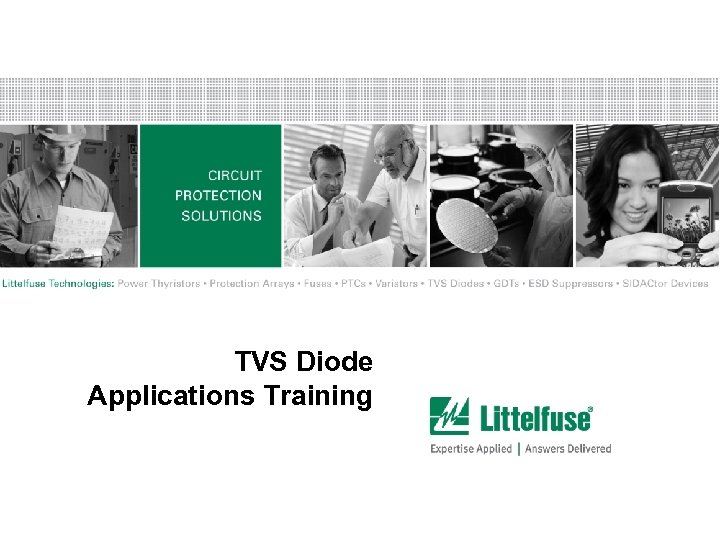 CIRCUIT
PROTECTION
SOLUTIONS

Littelfuse Technologies: Power Thyristors • Protection Arrays • Fuses • PTCs • Varistors • TVS Diodes • GDTs • ESD Suppressors • SIDACtor Devices

TVS Diode
Applications Training

Littelfuse®
Expertise Applied | Answers Delivered